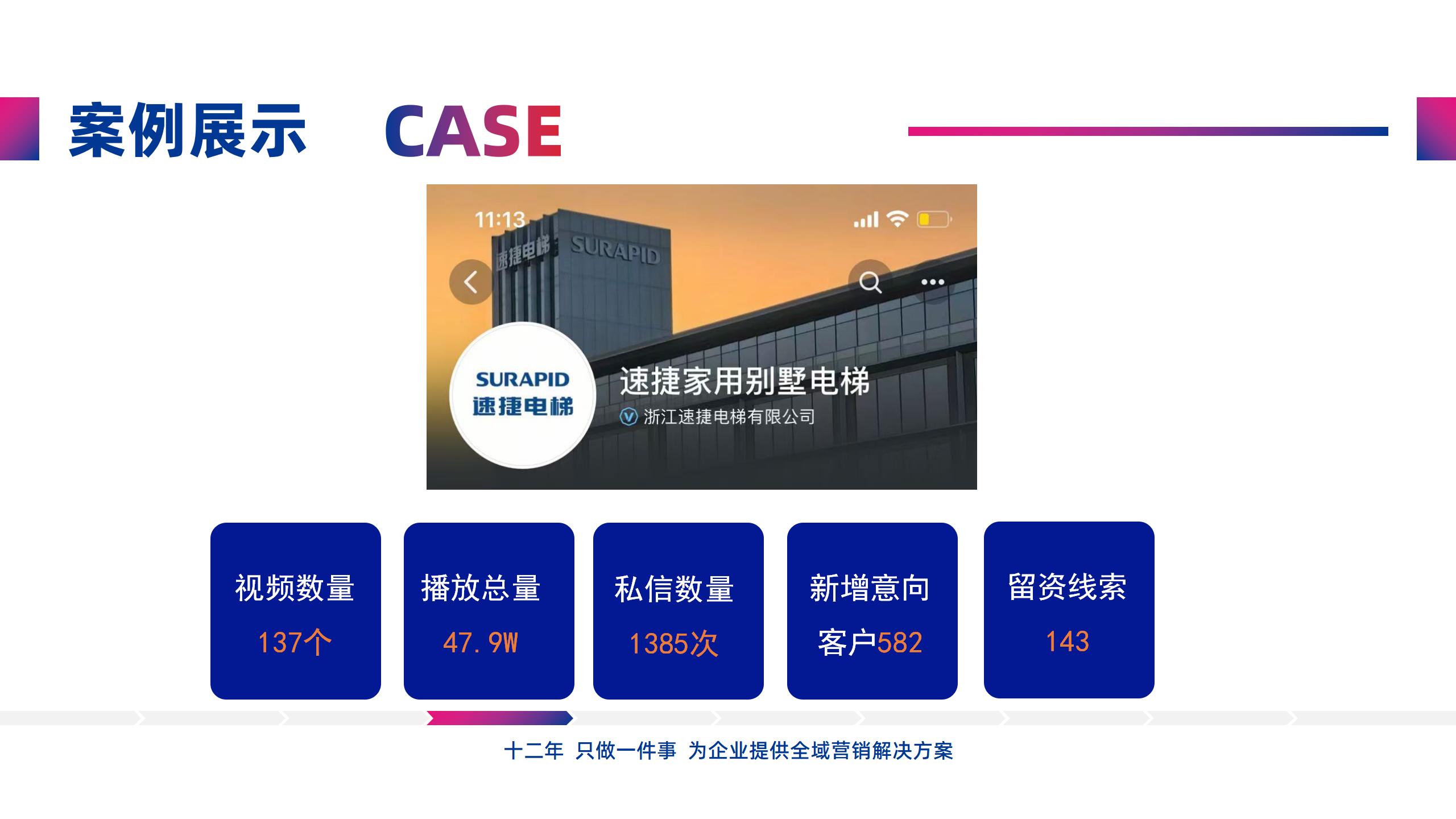 案例展示 CASE

11:13

速捷电梯 SURAPID

SURAPID
速捷电梯

速捷家用别墅电梯
浙江速捷电梯有限公司

视频数量
137个

播放总量
47.9W

私信数量
1385次

新增意向
客户582

留资线索
143

十二年 只做一件事 为企业提供全域营销解决方案